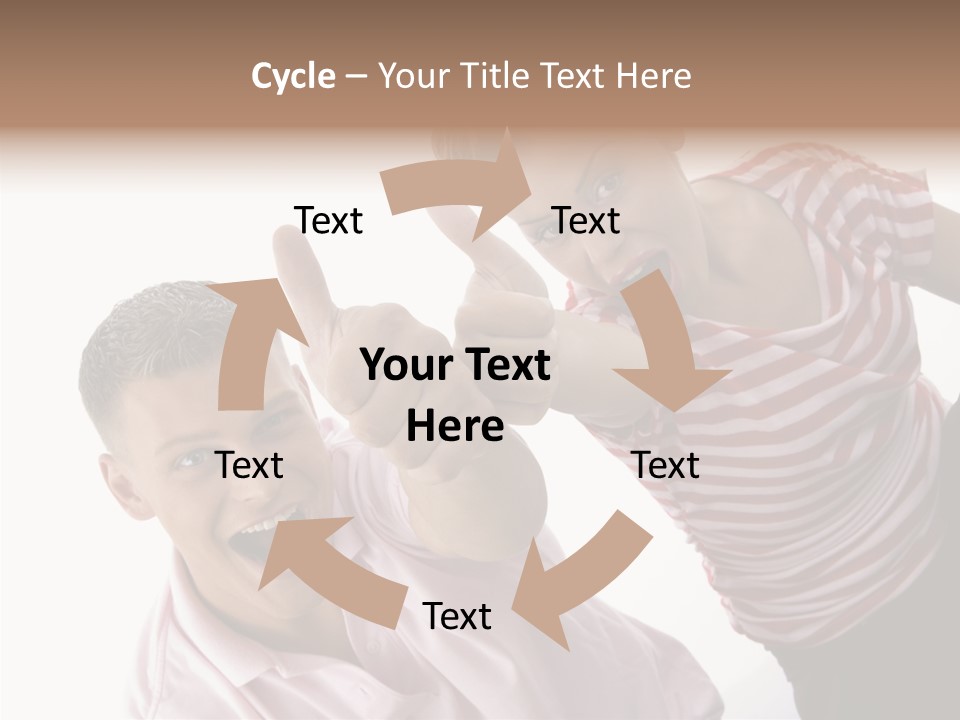 Cycle – Your Title Text Here

Text

Text

Your Text Here

Text

Text

Text